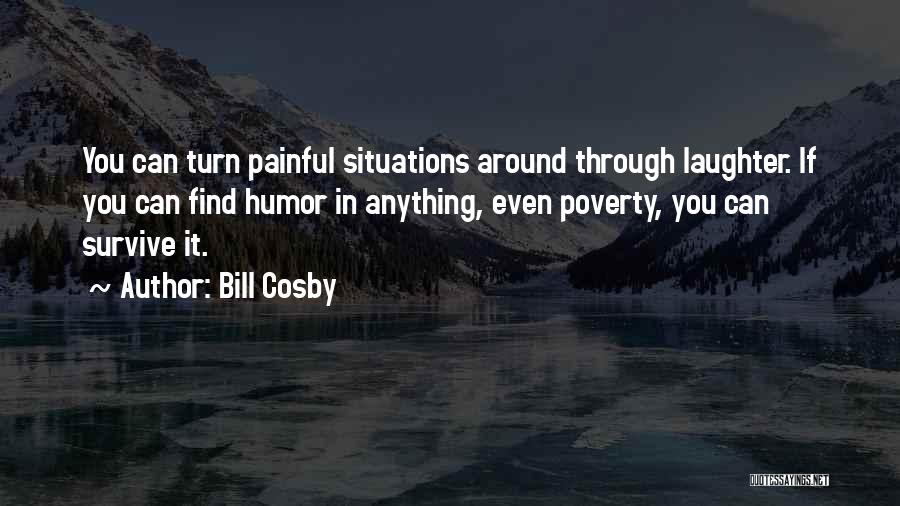 You can turn painful situations around through laughter. If you can find humor in anything, even poverty, you can survive it.

~ Author: Bill Cosby

QUOTESSAYINGS.NET